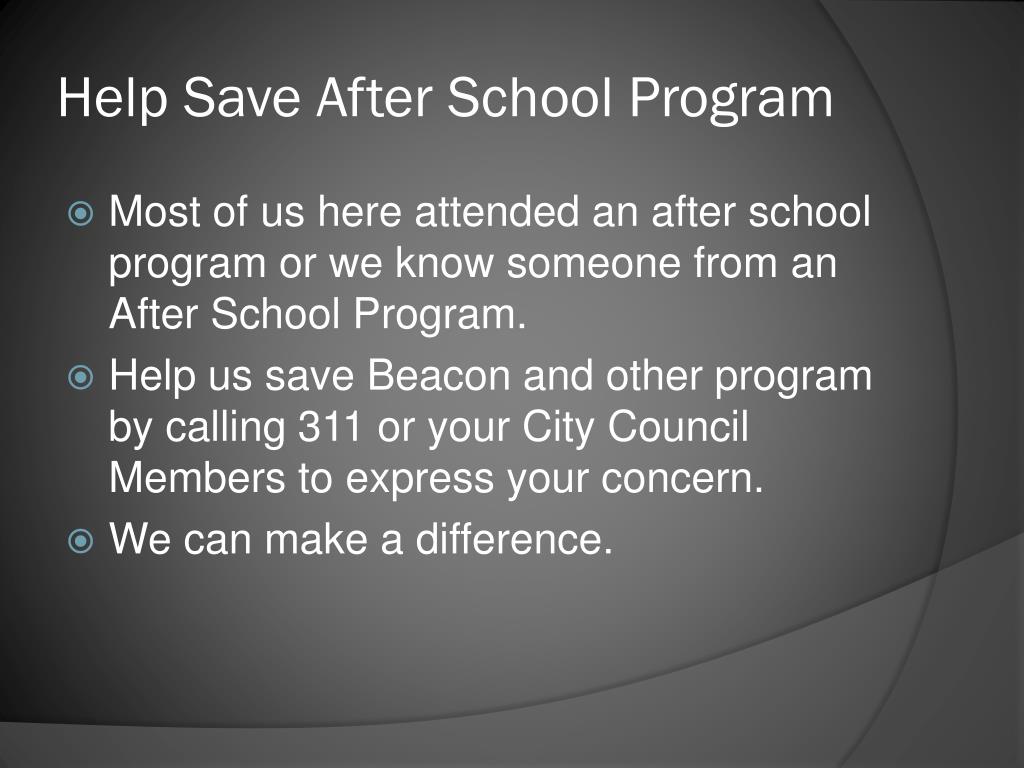 Help Save After School Program

Most of us here attended an after school program or we know someone from an After School Program.

Help us save Beacon and other program by calling 311 or your City Council Members to express your concern.

We can make a difference.